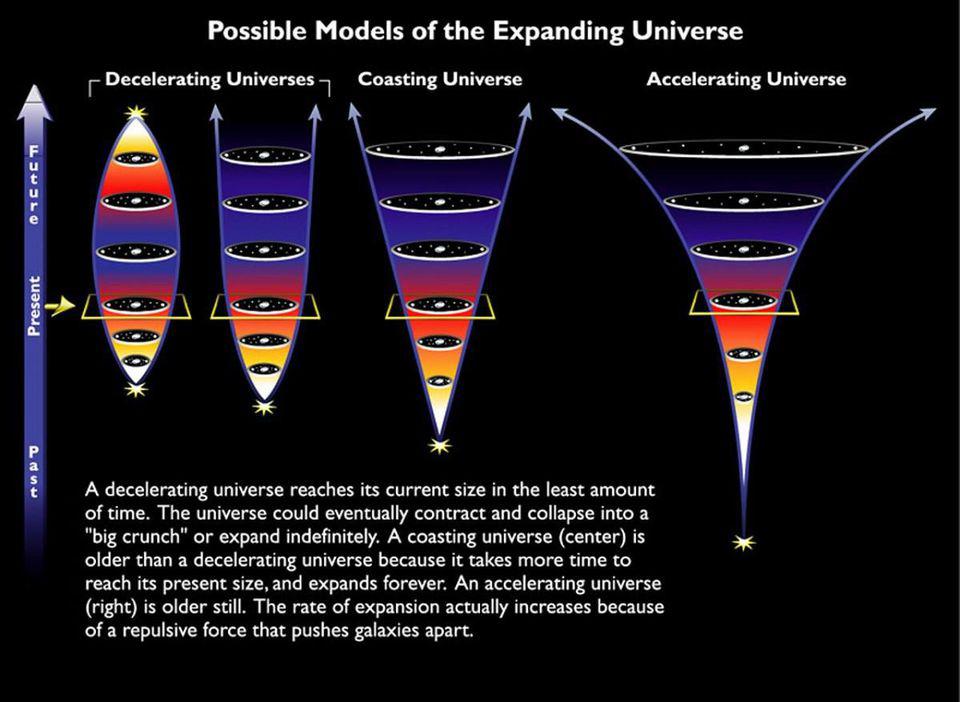 Possible Models of the Expanding Universe

Decelerating Universes

Coasting Universe

Accelerating Universe

Future

Present

Past

A decelerating universe reaches its current size in the least amount of time. The universe could eventually contract and collapse into a "big crunch" or expand indefinitely. A coasting universe (center) is older than a decelerating universe because it takes more time to reach its present size, and expands forever. An accelerating universe (right) is older still. The rate of expansion actually increases because of a repulsive force that pushes galaxies apart.